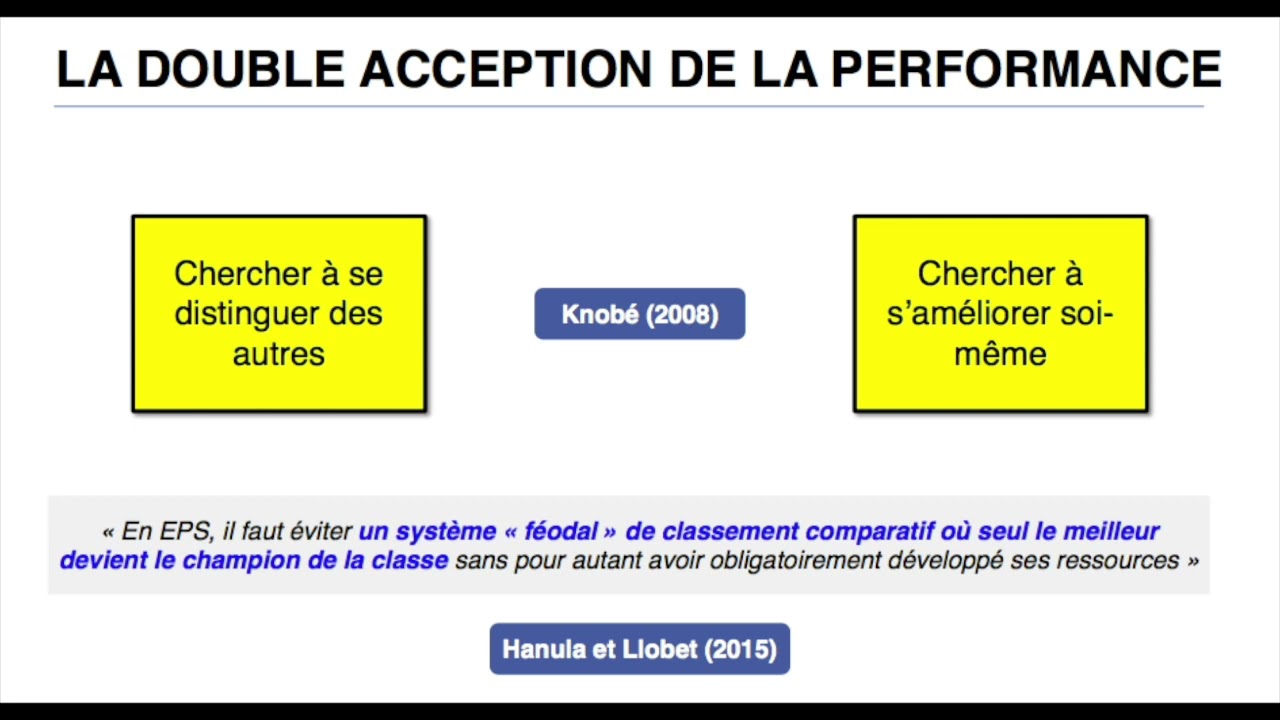 LA DOUBLE ACCEPTION DE LA PERFORMANCE

Chercher à se distinguer des autres

Knobé (2008)

Chercher à s'améliorer soi-même

« En EPS, il faut éviter un système « féodal » de classement comparatif où seul le meilleur devient le champion de la classe sans pour autant avoir obligatoirement développé ses ressources »

Hanula et Llobet (2015)